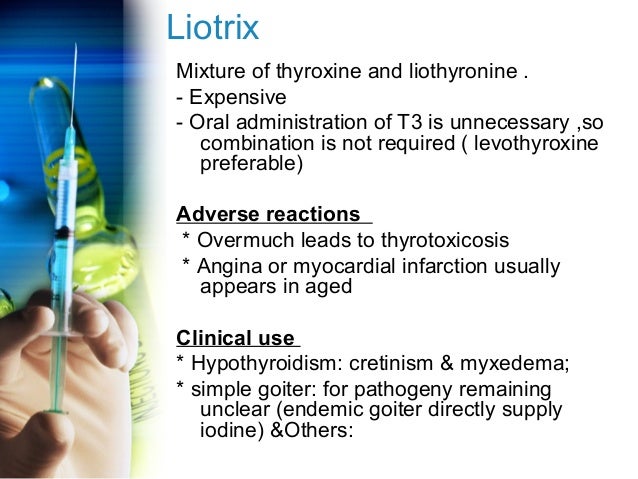 Liotrix

Mixture of thyroxine and liothyronine .

- Expensive

- Oral administration of T3 is unnecessary ,so combination is not required ( levothyroxine preferable)

Adverse reactions

* Overmuch leads to thyrotoxicosis

* Angina or myocardial infarction usually appears in aged

Clinical use

* Hypothyroidism: cretinism & myxedema;

* simple goiter: for pathogeny remaining unclear (endemic goiter directly supply iodine) &Others: